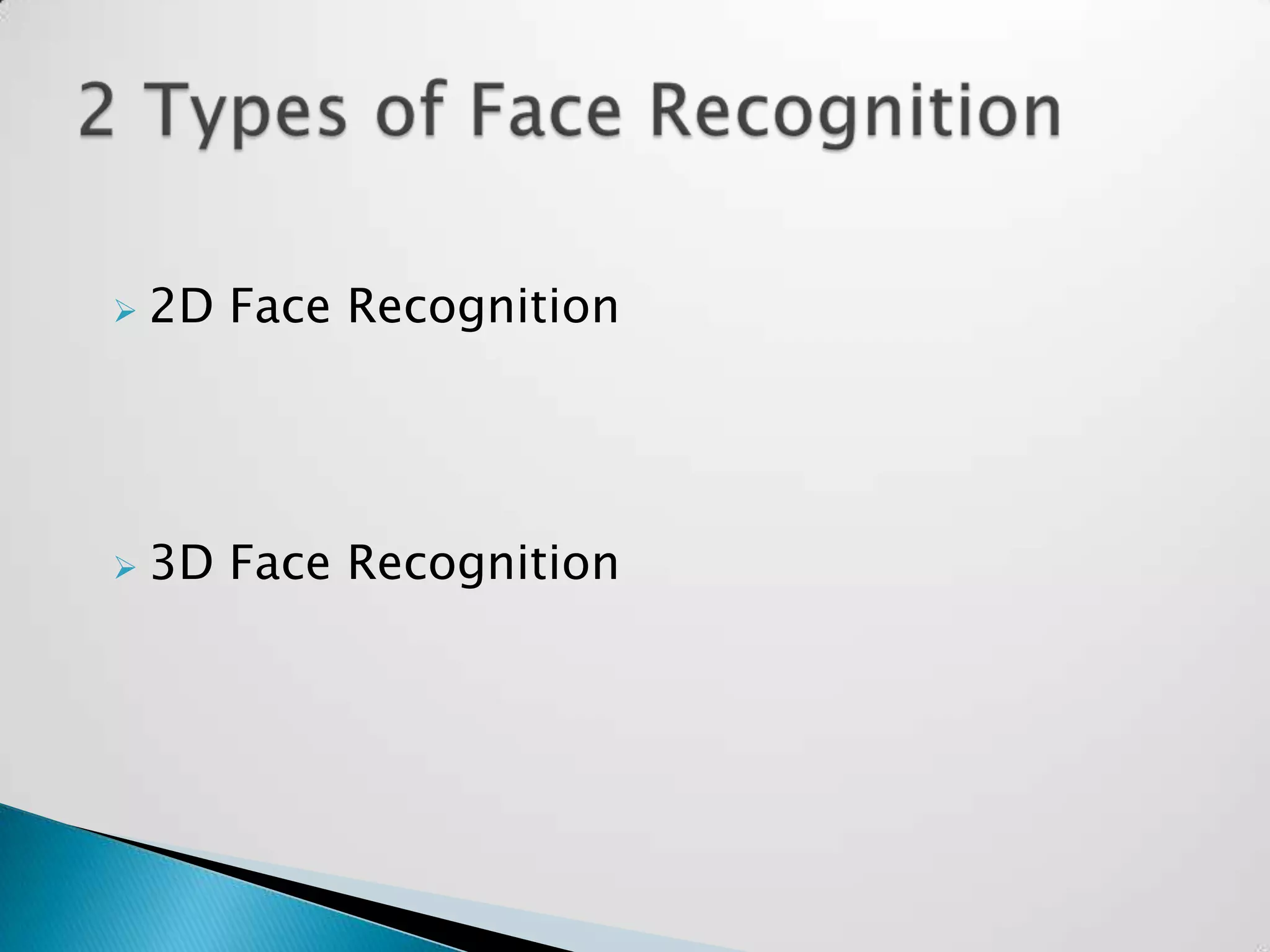 2 Types of Face Recognition

2D Face Recognition

3D Face Recognition